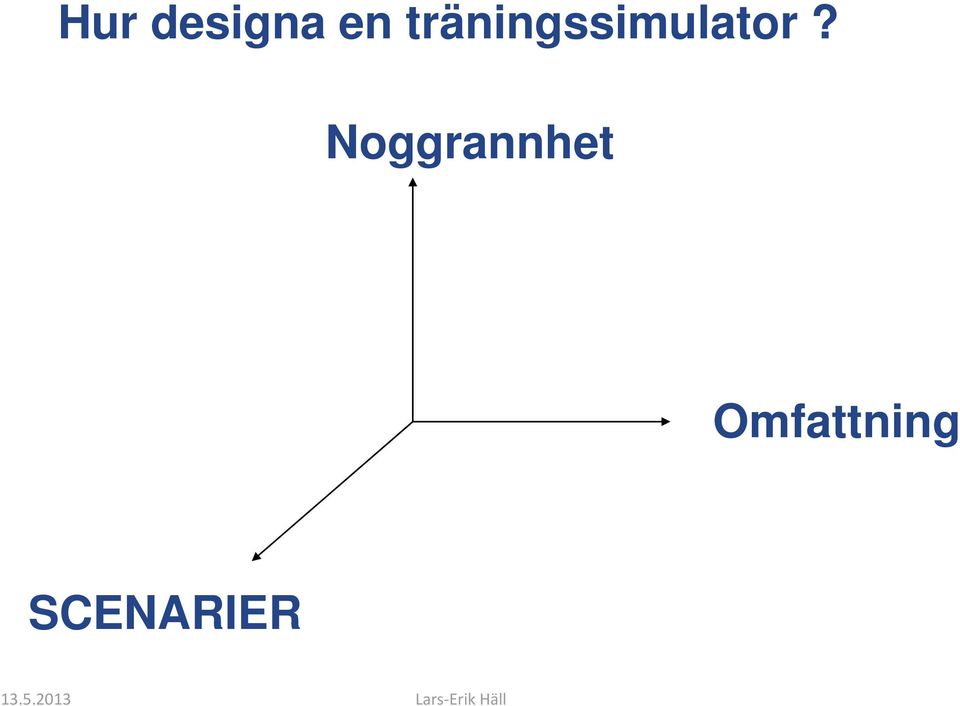 Hur designa en träningssimulator ?

Noggrannhet

Omfattning

SCENARIER

13.5.2013

Lars-Erik Häll